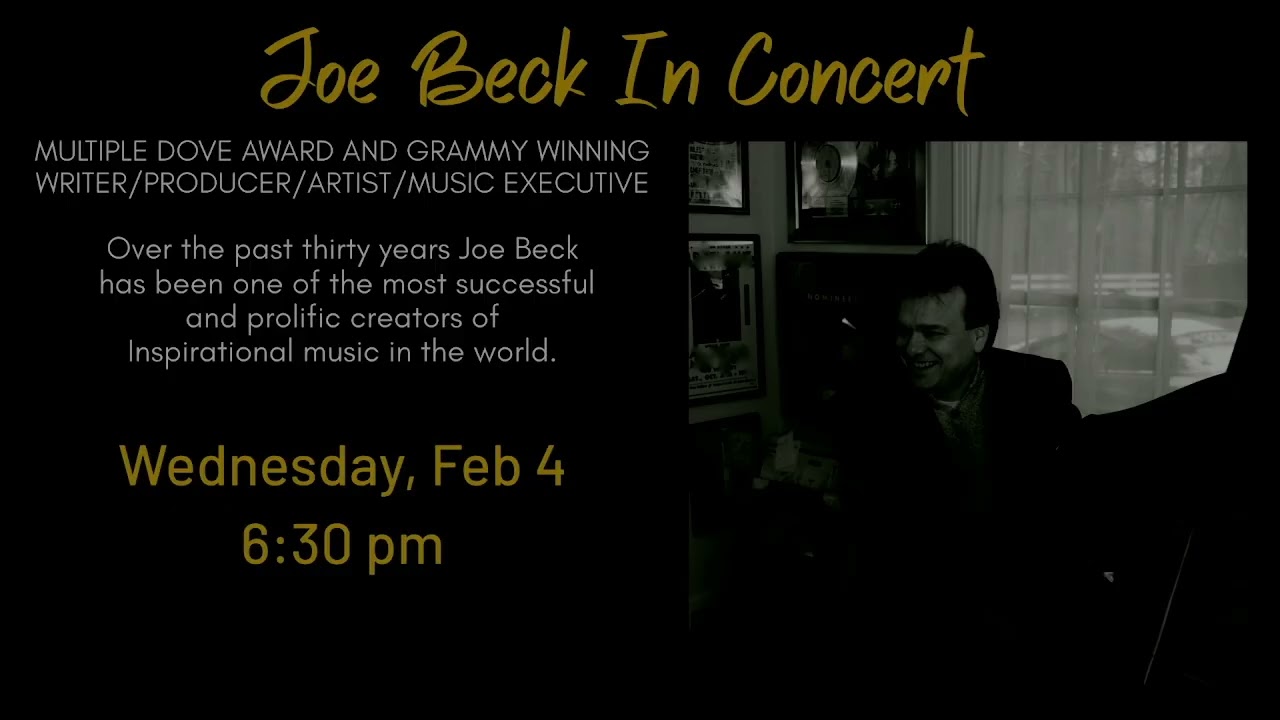 Joe Beck In Concert

MULTIPLE DOVE AWARD AND GRAMMY WINNING WRITER/PRODUCER/ARTIST/MUSIC EXECUTIVE

Over the past thirty years Joe Beck has been one of the most successful and prolific creators of Inspirational music in the world.

Wednesday, Feb 4
6:30 pm

NOMINEE